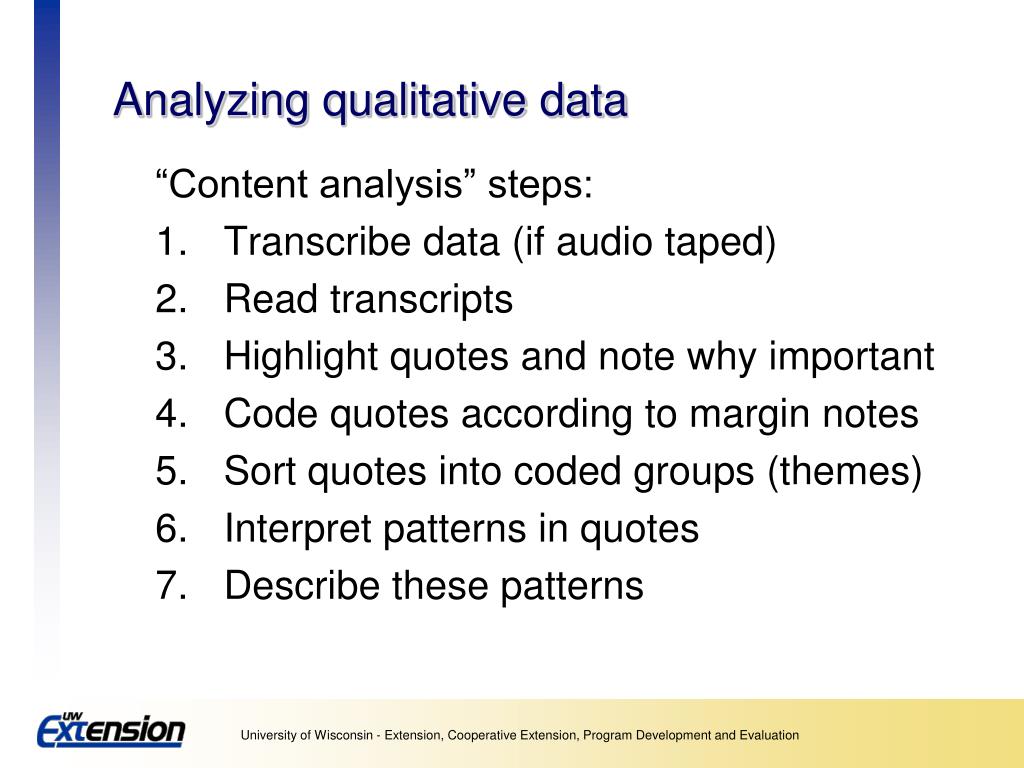 Analyzing qualitative data

“Content analysis” steps:

1. Transcribe data (if audio taped)
2. Read transcripts
3. Highlight quotes and note why important
4. Code quotes according to margin notes
5. Sort quotes into coded groups (themes)
6. Interpret patterns in quotes
7. Describe these patterns

UW Extension

University of Wisconsin - Extension, Cooperative Extension, Program Development and Evaluation